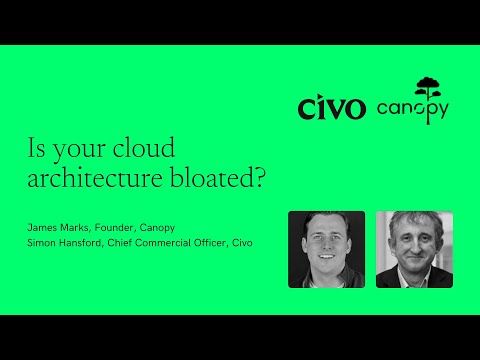 civo canopy

Is your cloud architecture bloated?

James Marks, Founder, Canopy
Simon Hansford, Chief Commercial Officer, Civo